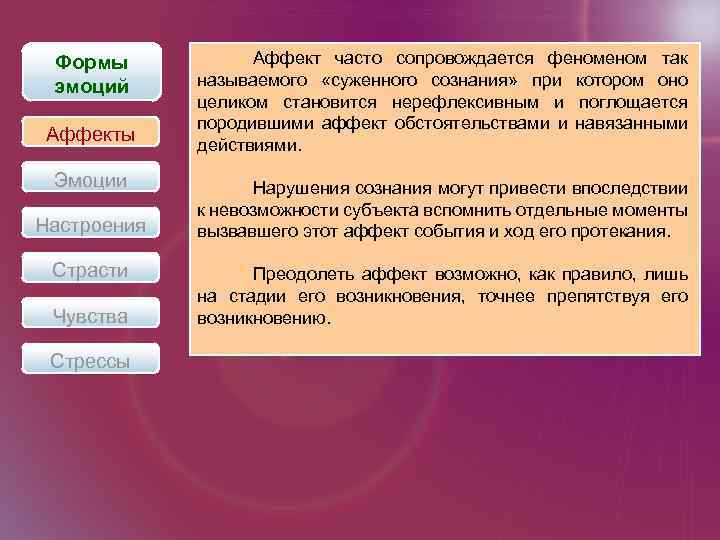 Формы эмоций

Аффекты

Эмоции

Настроения

Страсти

Чувства

Стрессы

Аффект часто сопровождается феноменом так называемого «суженного сознания» при котором оно целиком становится нерефлексивным и поглощается породившими аффект обстоятельствами и навязанными действиями.

Нарушения сознания могут привести впоследствии к невозможности субъекта вспомнить отдельные моменты вызвавшего этот аффект события и ход его протекания.

Преодолеть аффект возможно, как правило, лишь на стадии его возникновения, точнее препятствуя его возникновению.